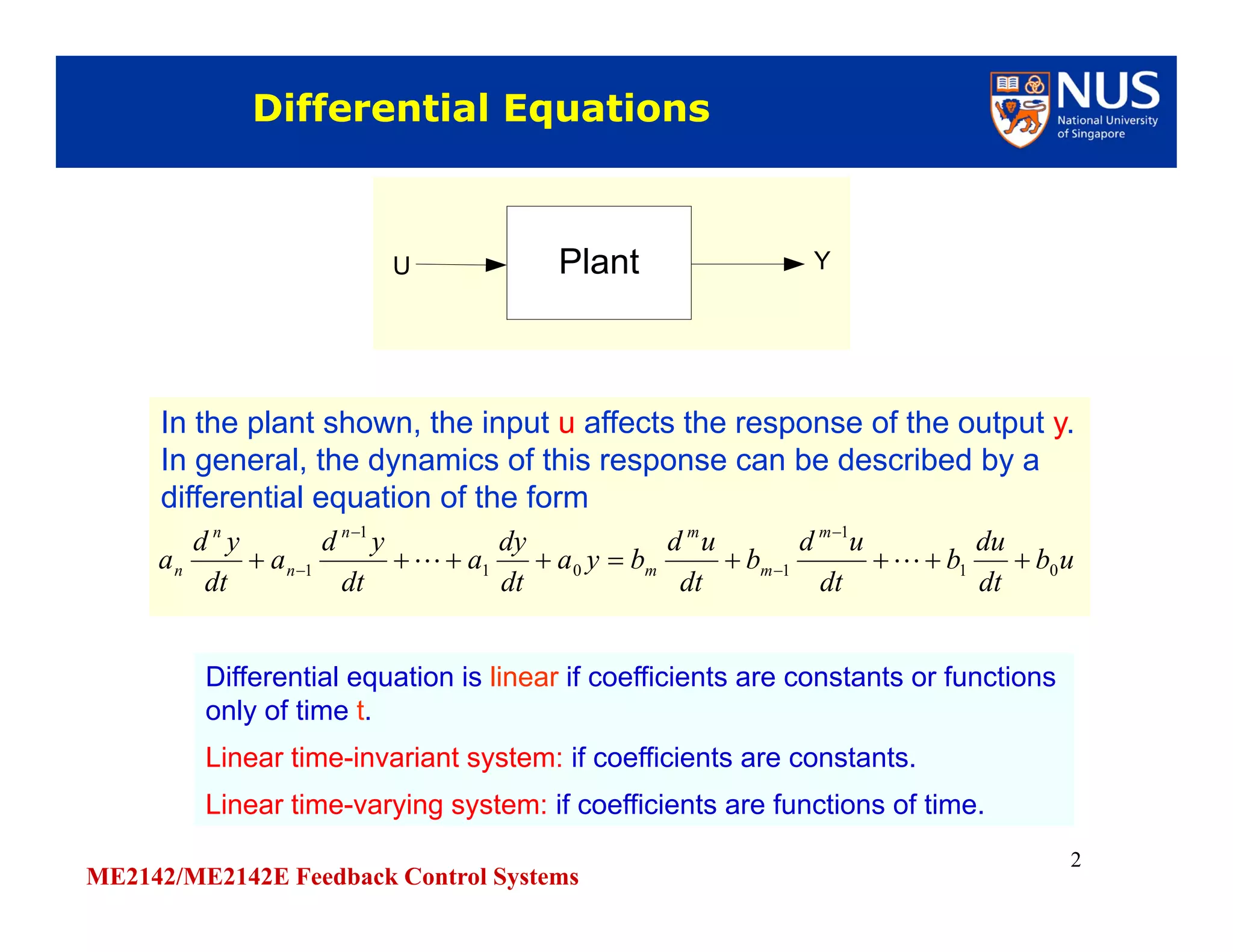 Differential Equations

NUS
National University of Singapore

U

Plant

Y

In the plant shown, the input u affects the response of the output y. In general, the dynamics of this response can be described by a differential equation of the form

$a_n \frac{d^n y}{dt} + a_{n-1} \frac{d^{n-1} y}{dt} + \cdots + a_1 \frac{dy}{dt} + a_0 y = b_m \frac{d^m u}{dt} + b_{m-1} \frac{d^{m-1} u}{dt} + \cdots + b_1 \frac{du}{dt} + b_0 u$

Differential equation is linear if coefficients are constants or functions only of time t.

Linear time-invariant system: if coefficients are constants.

Linear time-varying system: if coefficients are functions of time.

2

ME2142/ME2142E Feedback Control Systems